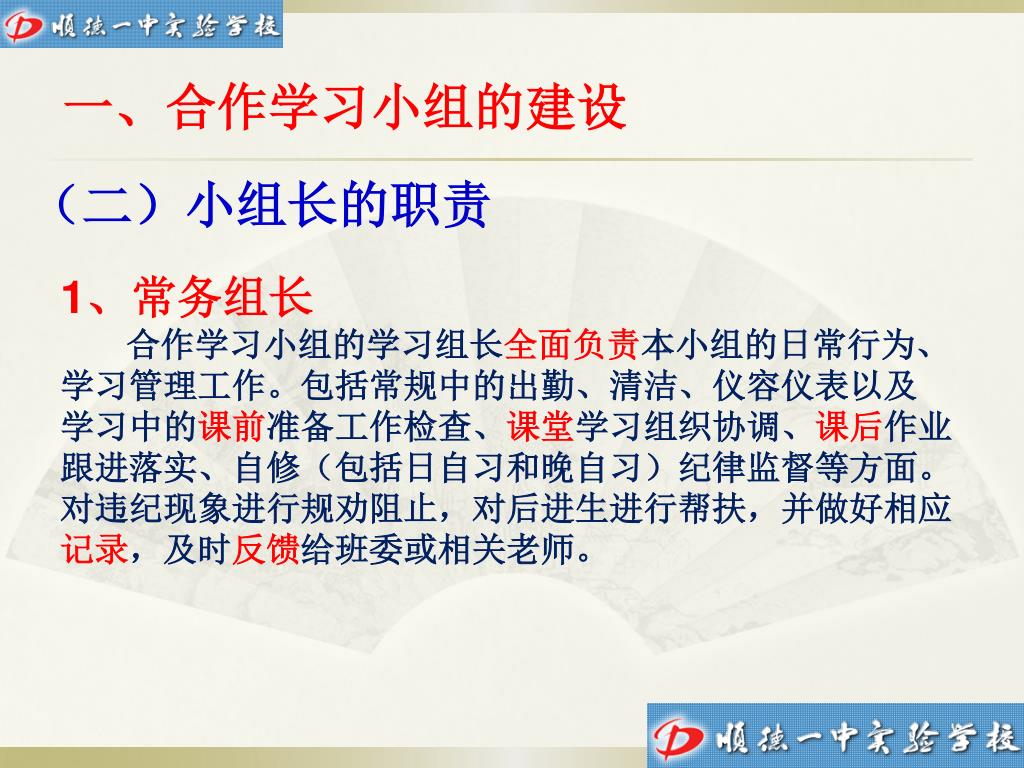 顺德一中实验学校

一、合作学习小组的建设

（二）小组长的职责

1、常务组长

合作学习小组的学习组长全面负责本小组的日常行为、学习管理工作。包括常规中的出勤、清洁、仪容仪表以及学习中的课前准备工作检查、课堂学习组织协调、课后作业跟进落实、自修（包括日自习和晚自习）纪律监督等方面。对违纪现象进行规劝阻止，对后进生进行帮扶，并做好相应记录，及时反馈给班委或相关老师。

顺德一中实验学校